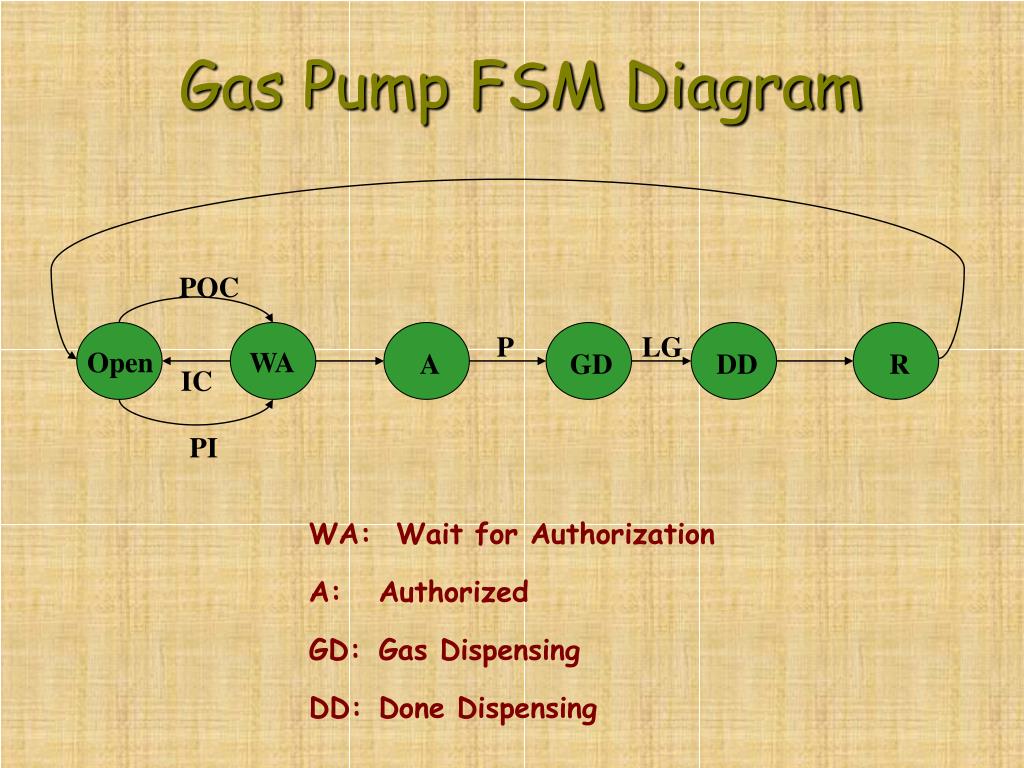 Gas Pump FSM Diagram

POC

Open

IC

WA

PI

A

P

GD

LG

DD

R

WA: Wait for Authorization

A: Authorized

GD: Gas Dispensing

DD: Done Dispensing